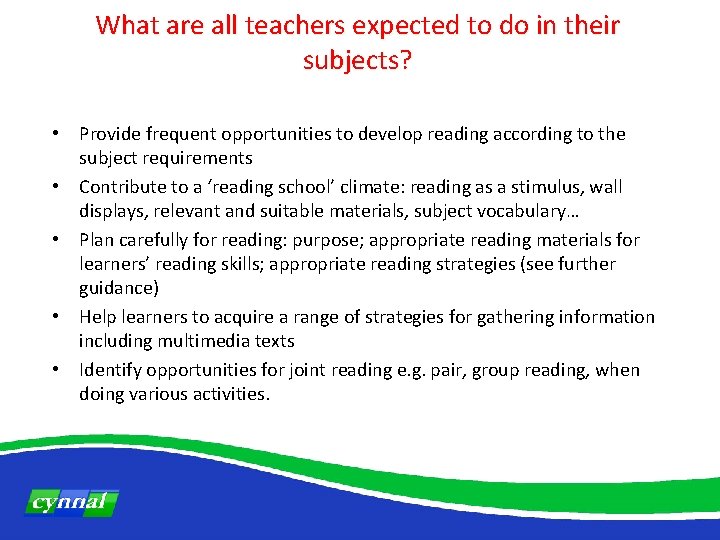 What are all teachers expected to do in their subjects?

• Provide frequent opportunities to develop reading according to the subject requirements
• Contribute to a ‘reading school’ climate: reading as a stimulus, wall displays, relevant and suitable materials, subject vocabulary…
• Plan carefully for reading: purpose; appropriate reading materials for learners’ reading skills; appropriate reading strategies (see further guidance)
• Help learners to acquire a range of strategies for gathering information including multimedia texts
• Identify opportunities for joint reading e.g. pair, group reading, when doing various activities.

cynnal